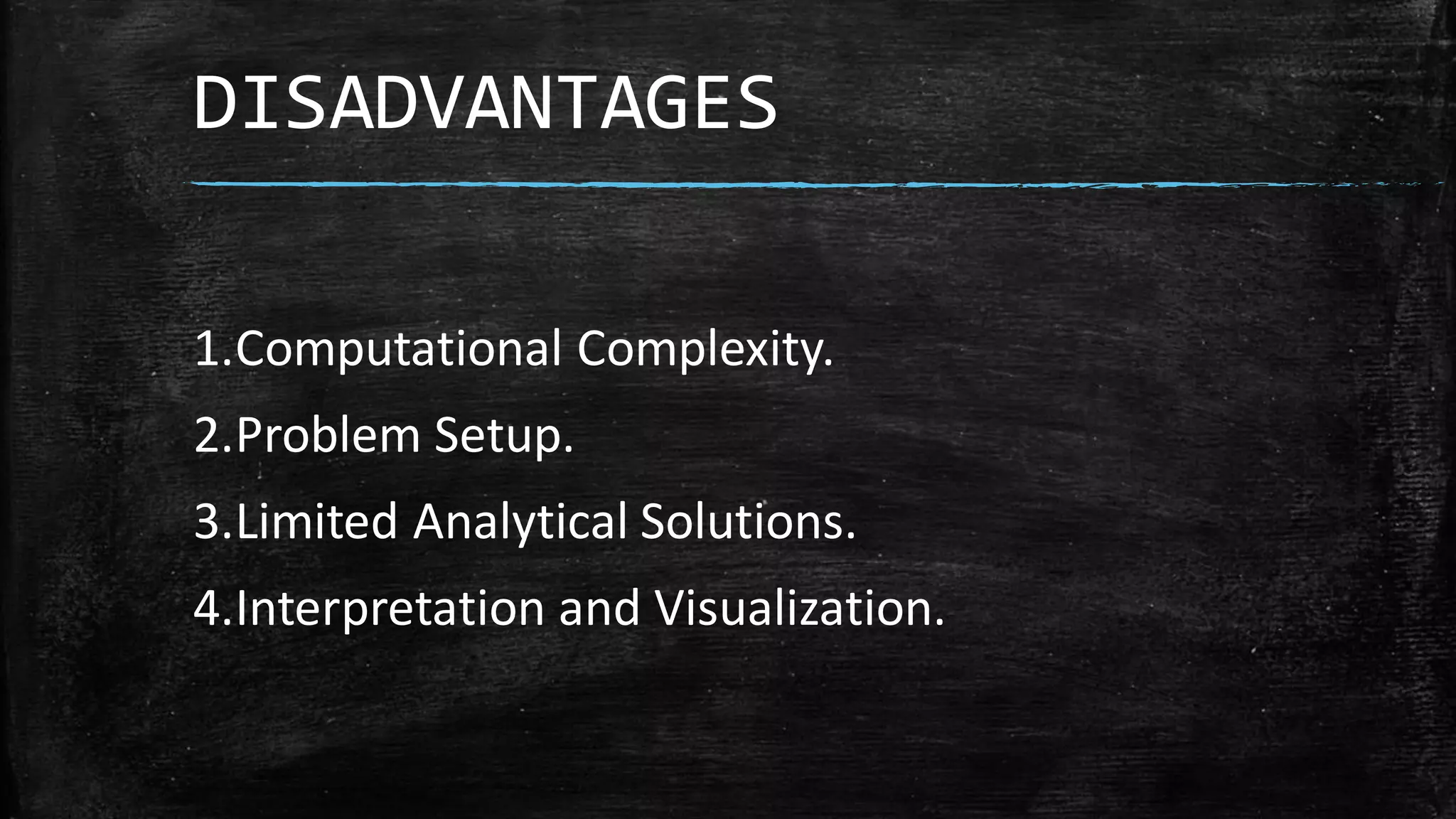 DISADVANTAGES

1.Computational Complexity.

2.Problem Setup.

3.Limited Analytical Solutions.

4.Interpretation and Visualization.